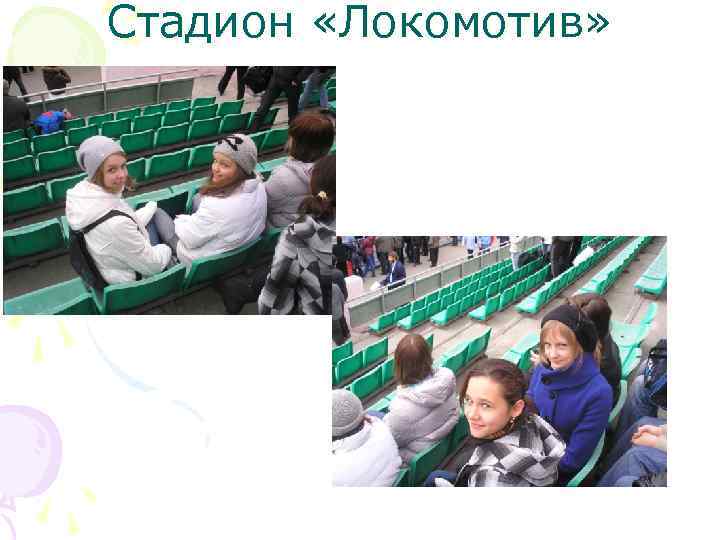 Стадион «Локомотив»